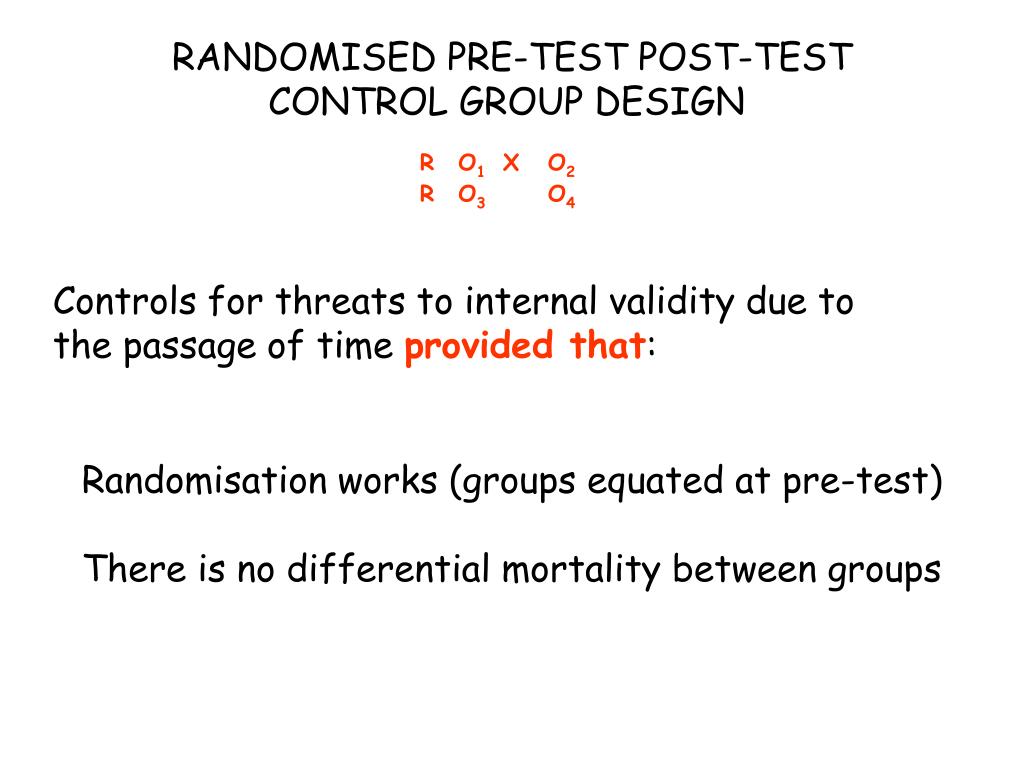 RANDOMISED PRE-TEST POST-TEST CONTROL GROUP DESIGN

R $O_1$ X $O_2$
R $O_3$ $O_4$

Controls for threats to internal validity due to the passage of time provided that:

Randomisation works (groups equated at pre-test)

There is no differential mortality between groups